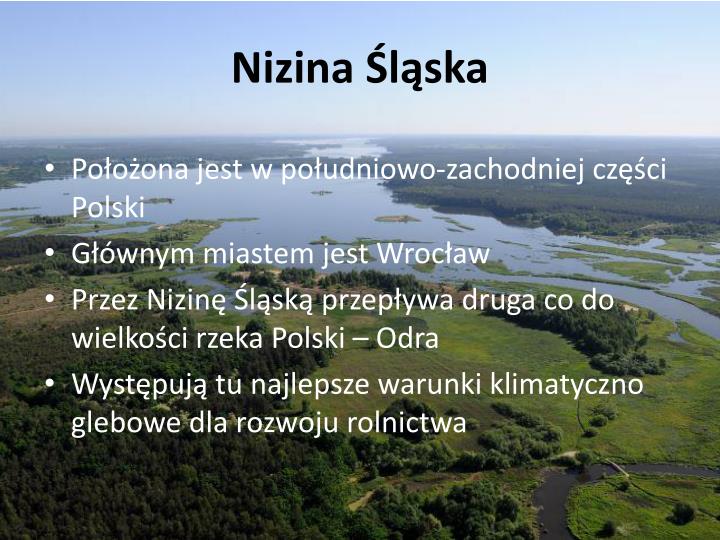 Nizina Śląska

• Położona jest w południowo-zachodniej części Polski
• Głównym miastem jest Wrocław
• Przez Nizinę Śląską przepływa druga co do wielkości rzeka Polski – Odra
• Występują tu najlepsze warunki klimatyczno glebowe dla rozwoju rolnictwa